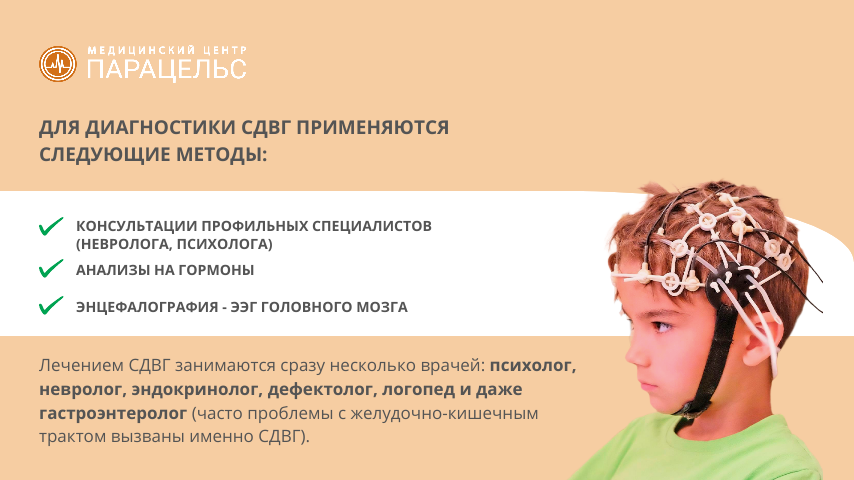 МЕДИЦИНСКИЙ ЦЕНТР
ПАРАЦЕЛЬС

ДЛЯ ДИАГНОСТИКИ СДВГ ПРИМЕНЯЮТСЯ СЛЕДУЮЩИЕ МЕТОДЫ:

КОНСУЛЬТАЦИИ ПРОФИЛЬНЫХ СПЕЦИАЛИСТОВ (НЕВРОЛОГА, ПСИХОЛОГА)

АНАЛИЗЫ НА ГОРМОНЫ

ЭНЦЕФАЛОГРАФИЯ - ЭЭГ ГОЛОВНОГО МОЗГА

Лечением СДВГ занимаются сразу несколько врачей: психолог, невролог, эндокринолог, дефектолог, логопед и даже гастроэнтеролог (часто проблемы с желудочно-кишечным трактом вызваны именно СДВГ).